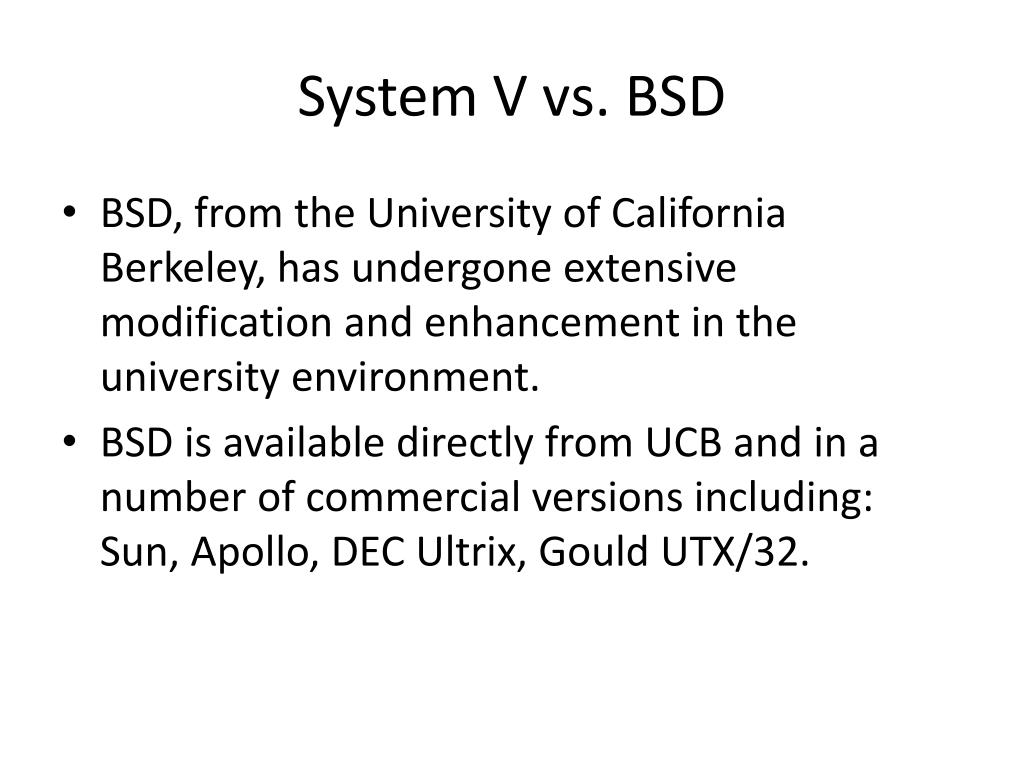 System V vs. BSD

• BSD, from the University of California Berkeley, has undergone extensive modification and enhancement in the university environment.

• BSD is available directly from UCB and in a number of commercial versions including: Sun, Apollo, DEC Ultrix, Gould UTX/32.